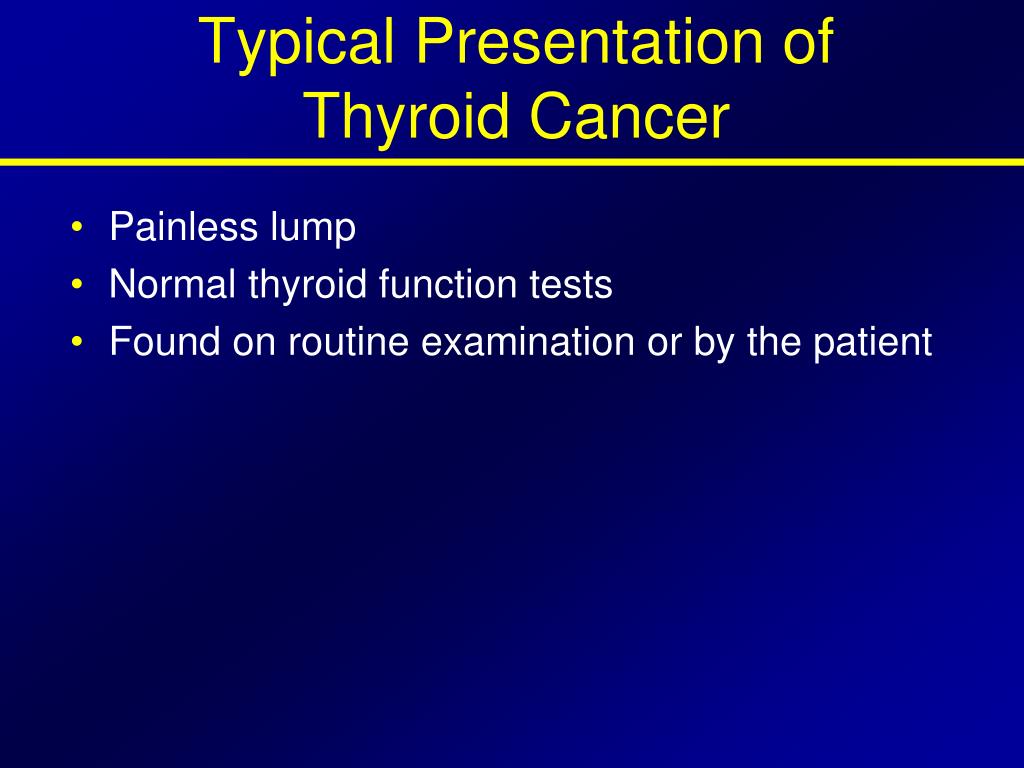 Typical Presentation of Thyroid Cancer

• Painless lump
• Normal thyroid function tests
• Found on routine examination or by the patient